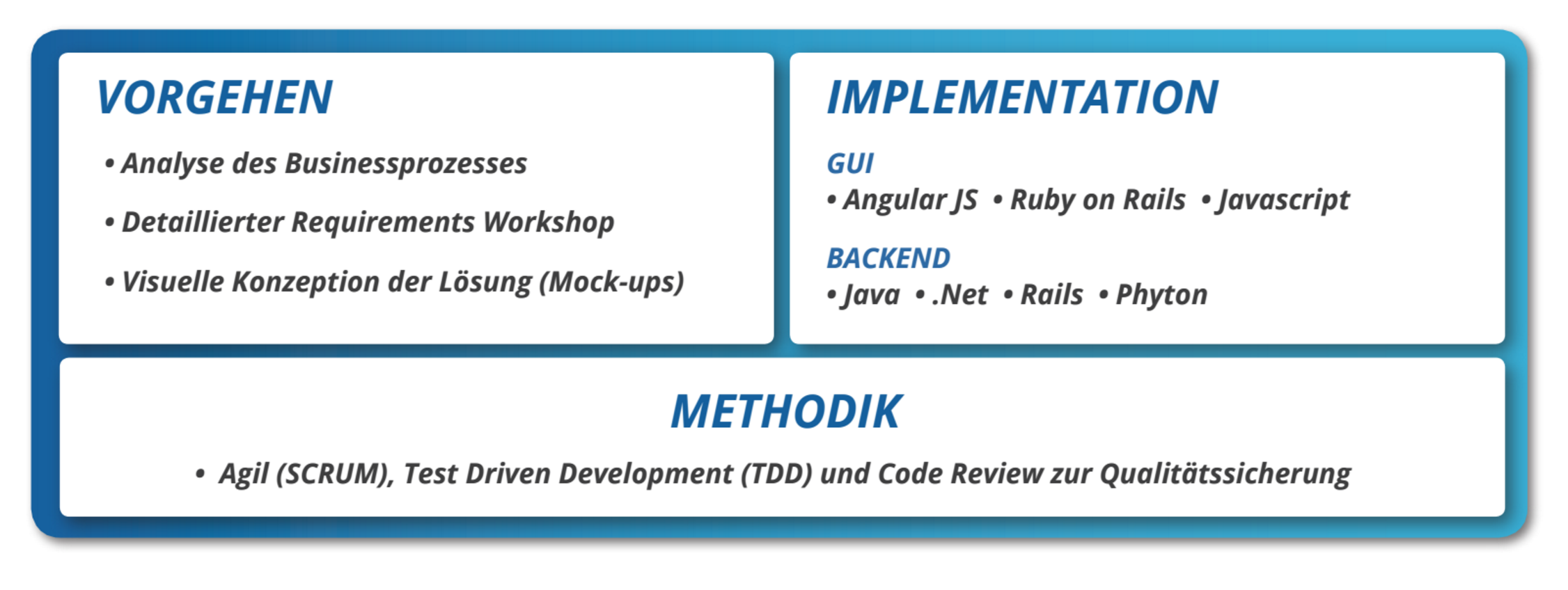 VORGEHEN

• Analyse des Businessprozesses

• Detaillierter Requirements Workshop

• Visuelle Konzeption der Lösung (Mock-ups)

IMPLEMENTATION

GUI

• Angular JS • Ruby on Rails • Javascript

BACKEND

• Java • .Net • Rails • Phyton

METHODIK

• Agil (SCRUM), Test Driven Development (TDD) und Code Review zur Qualitätssicherung